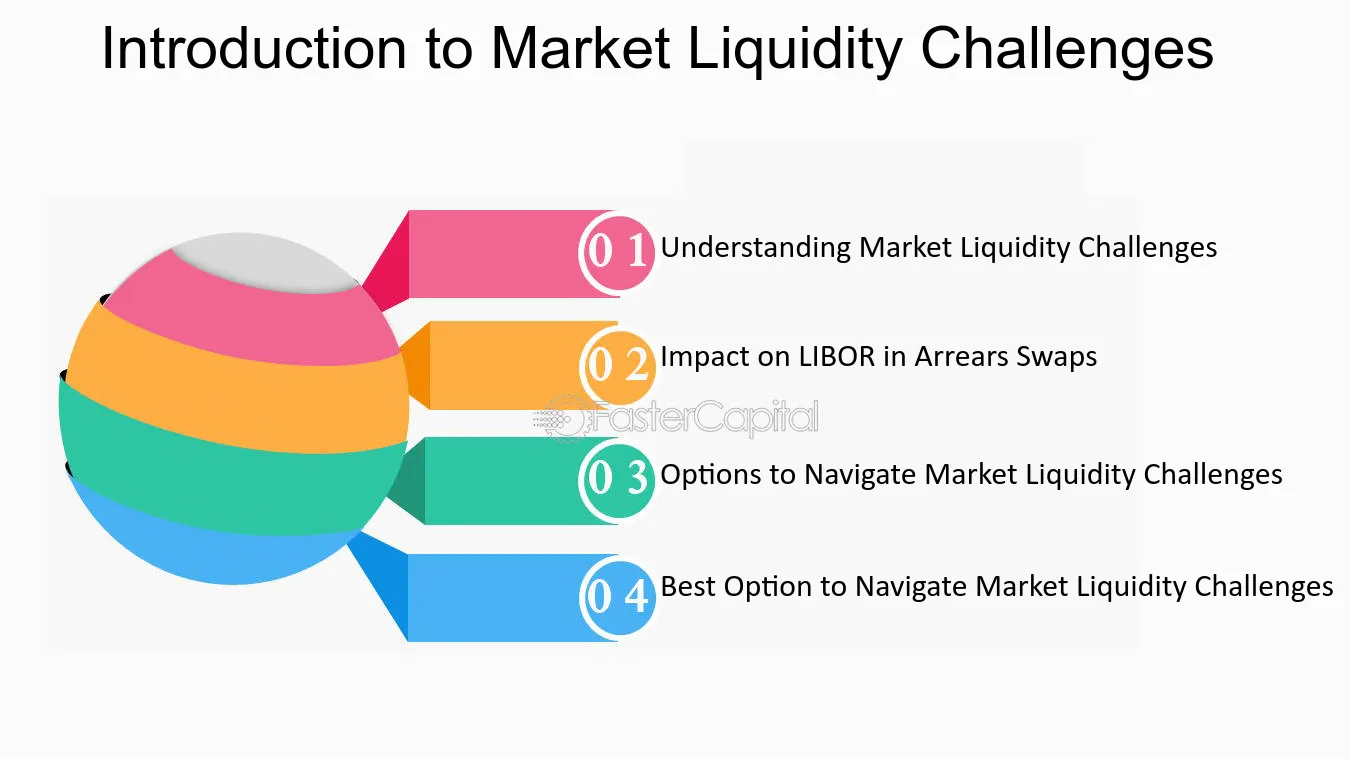 Introduction to Market Liquidity Challenges

01 Understanding Market Liquidity Challenges

02 Impact on LIBOR in Arrears Swaps

FasterCapital

03 Options to Navigate Market Liquidity Challenges

04 Best Option to Navigate Market Liquidity Challenges